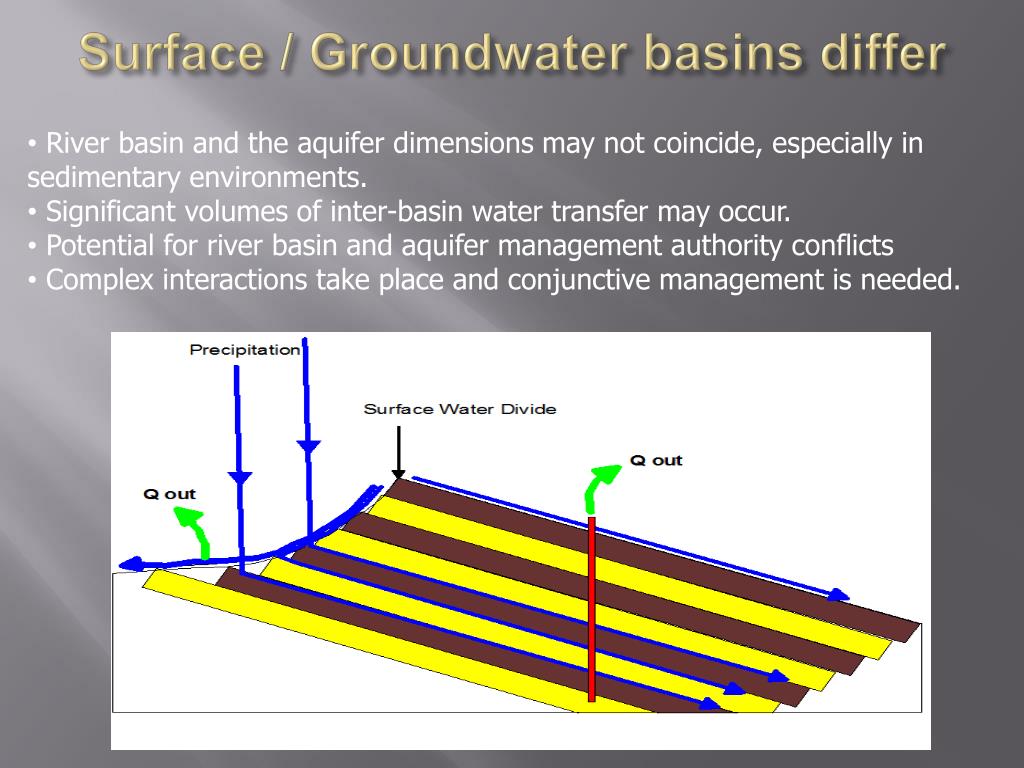 Surface / Groundwater basins differ

• River basin and the aquifer dimensions may not coincide, especially in sedimentary environments.
• Significant volumes of inter-basin water transfer may occur.
• Potential for river basin and aquifer management authority conflicts
• Complex interactions take place and conjunctive management is needed.

Precipitation

Surface Water Divide

Q out

Q out